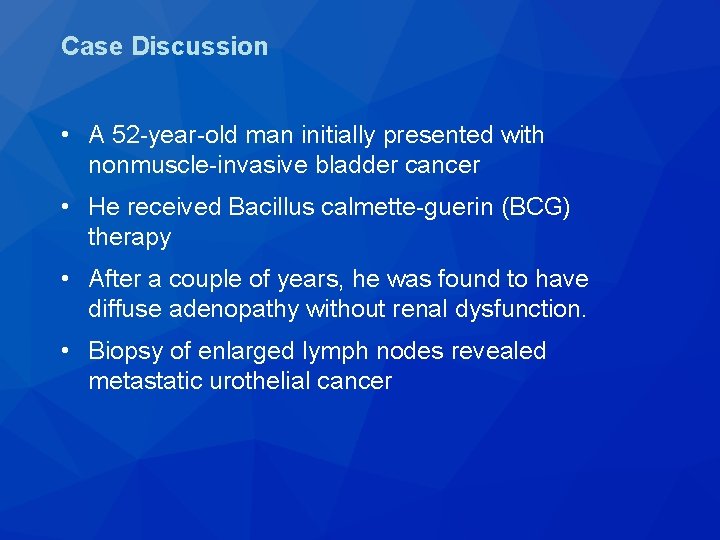 Case Discussion

• A 52-year-old man initially presented with nonmuscle-invasive bladder cancer

• He received Bacillus calmette-guerin (BCG) therapy

• After a couple of years, he was found to have diffuse adenopathy without renal dysfunction.

• Biopsy of enlarged lymph nodes revealed metastatic urothelial cancer